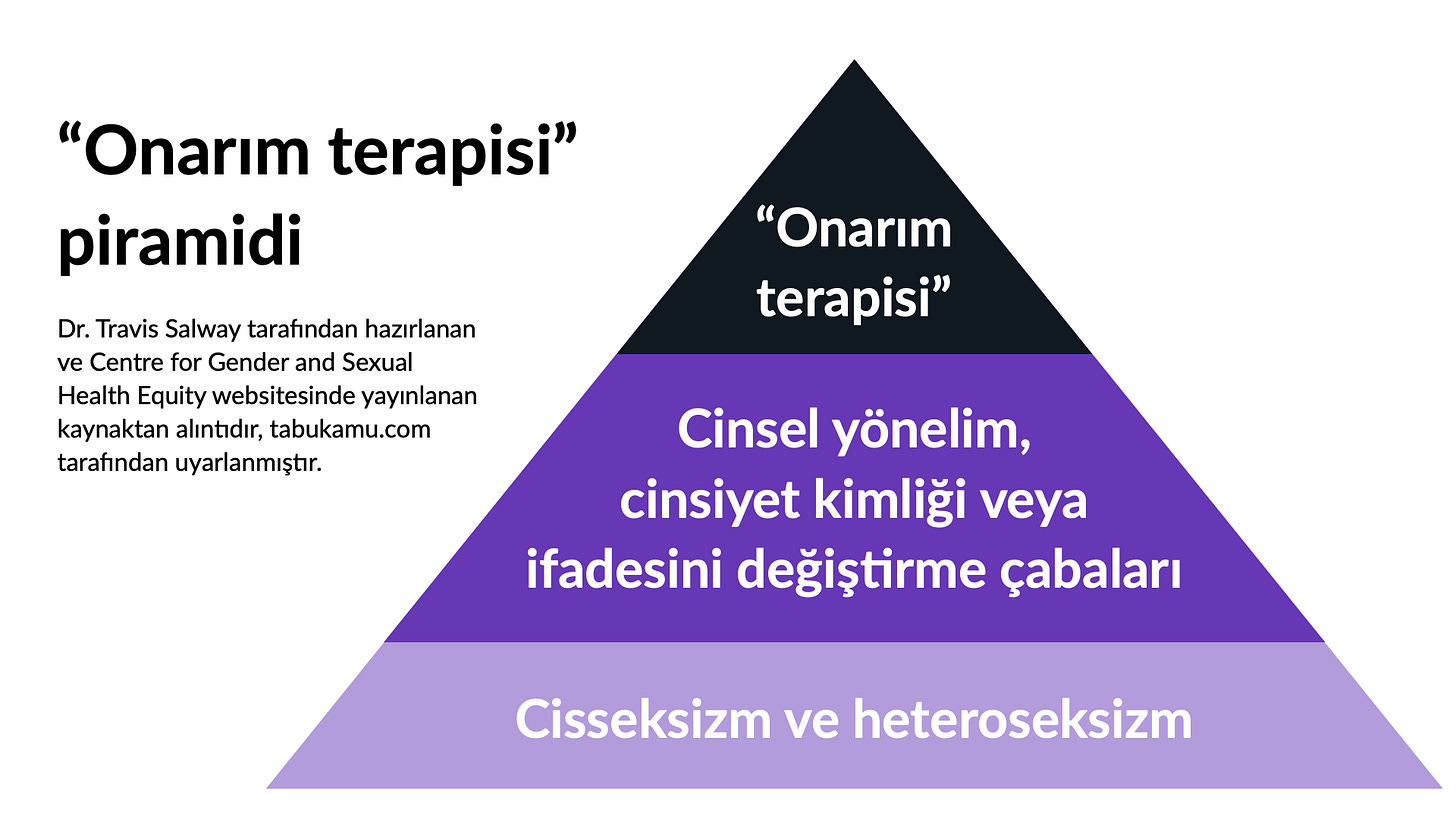 “Onarım terapisi” piramidi

Dr. Travis Salway tarafından hazırlanan ve Centre for Gender and Sexual Health Equity websitesinde yayınlanan kaynaktan alıntıdır, tabukamu.com tarafından uyarlanmıştır.

“Onarım terapisi”

Cinsel yönelim, cinsiyet kimliği veya ifadesini değiştirme çabaları

Cisseksizm ve heteroseksizm